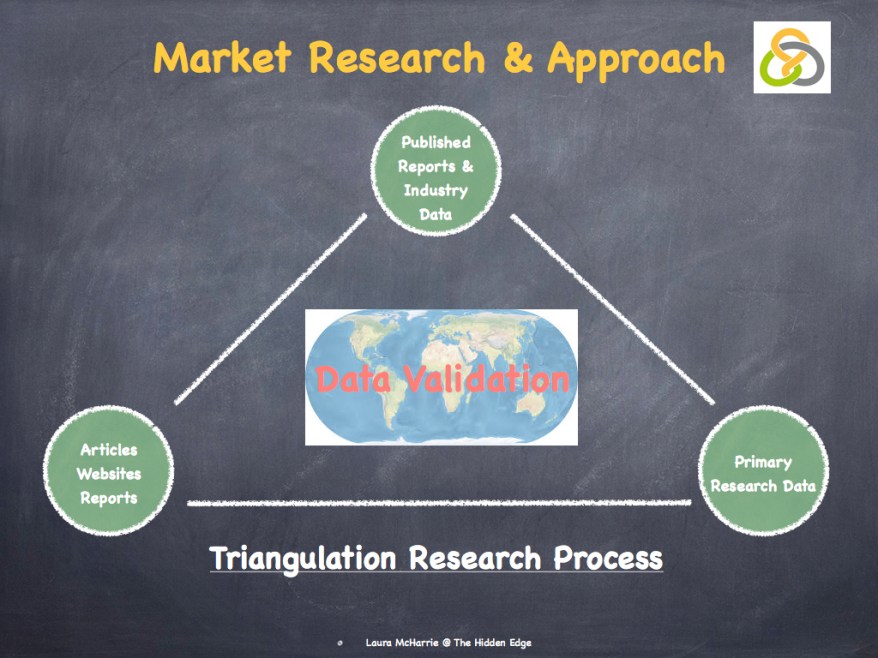 Market Research & Approach

Published Reports & Industry Data

Data Validation

Articles Websites Reports

Primary Research Data

Triangulation Research Process

Laura McHarrie @ The Hidden Edge